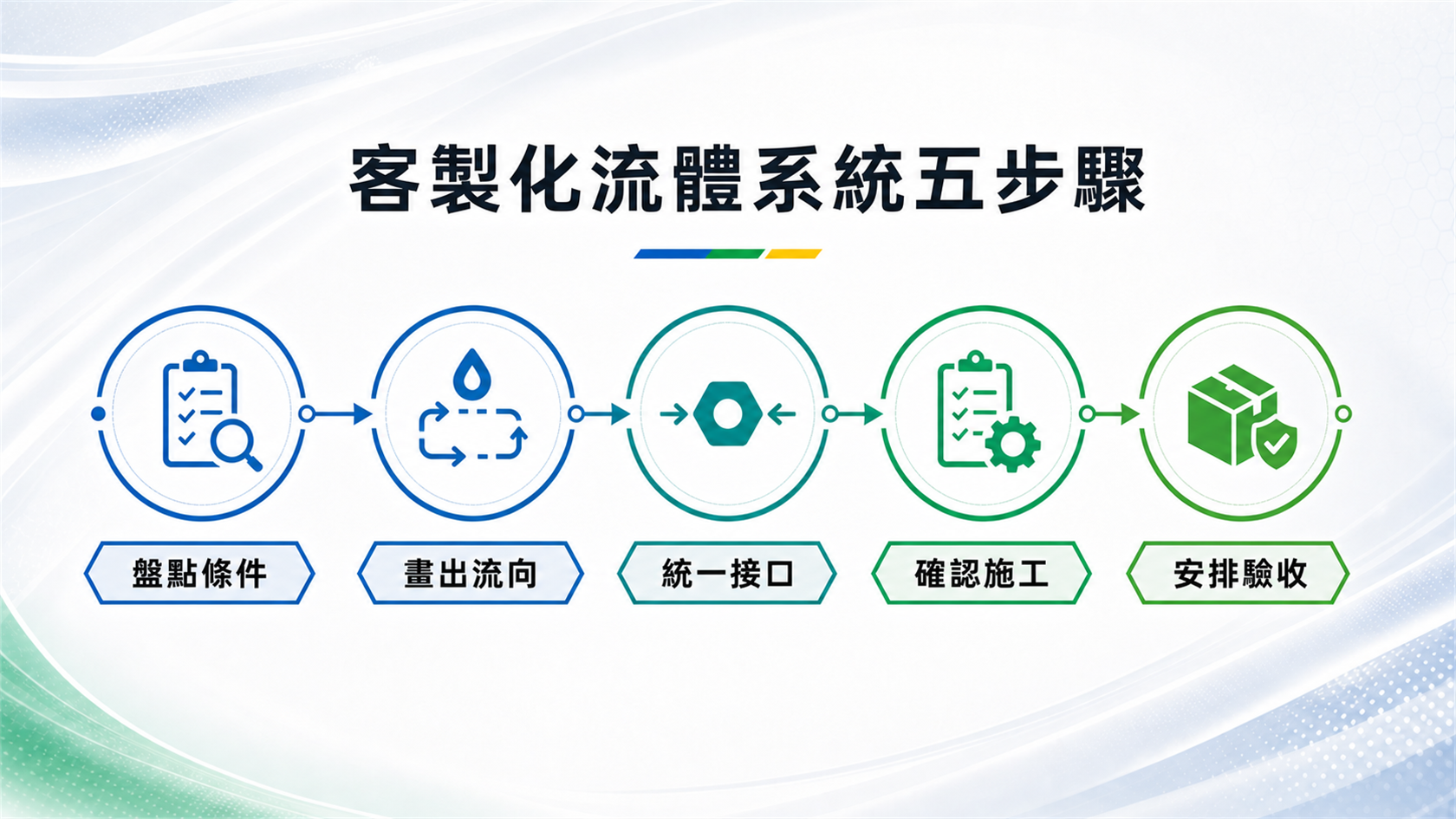 客製化流體系統五步驟

盤點條件

畫出流向

統一接口

確認施工

安排驗收